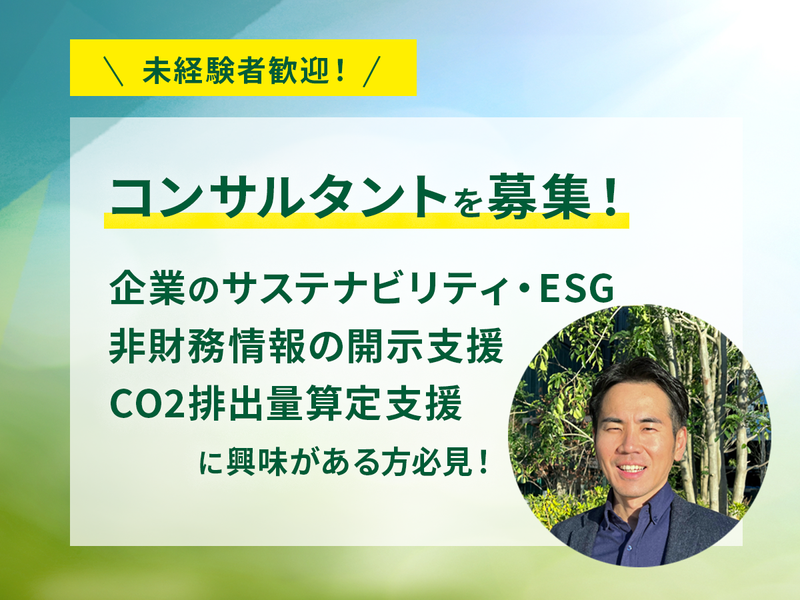 ＼ 未経験者歓迎！ ／

コンサルタントを募集！

企業のサステナビリティ・ESG
非財務情報の開示支援
CO2排出量算定支援
に興味がある方必見！